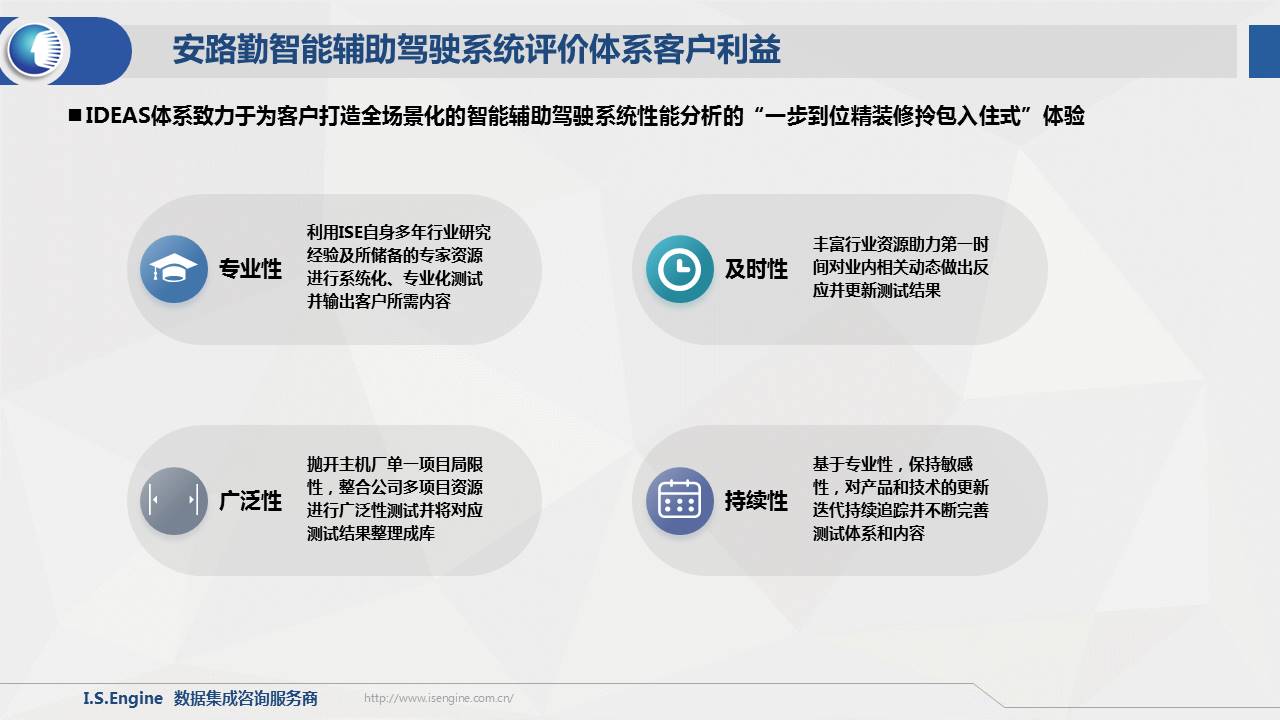 安路勤智能辅助驾驶系统评价体系客户利益

■ IDEAS体系致力于为客户打造全场景化的智能辅助驾驶系统性能分析的“一步到位精装修拎包入住式”体验

专业性

利用ISE自身多年行业研究经验及所储备的专家资源进行系统化、专业化测试并输出客户所需内容

及时性

丰富行业资源助力第一时间对业内相关动态做出反应并更新测试结果

广泛性

抛开主机厂单一项目局限性，整合公司多项目资源进行广泛性测试并将对应测试结果整理成库

持续性

基于专业性，保持敏感性，对产品和技术的更新迭代持续追踪并不断完善测试体系和内容

I.S.Engine 数据集成咨询服务商 http://www.isengine.com.cn/